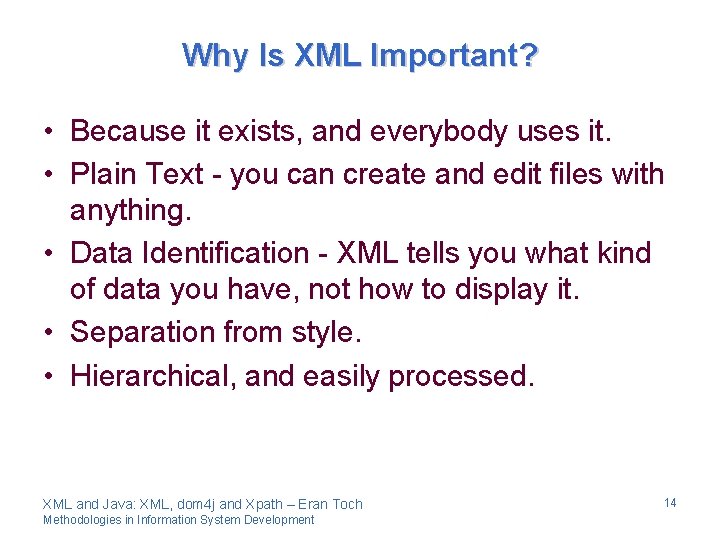 Why Is XML Important?

• Because it exists, and everybody uses it.
• Plain Text - you can create and edit files with anything.
• Data Identification - XML tells you what kind of data you have, not how to display it.
• Separation from style.
• Hierarchical, and easily processed.

XML and Java: XML, dom4j and Xpath – Eran Toch
Methodologies in Information System Development

14